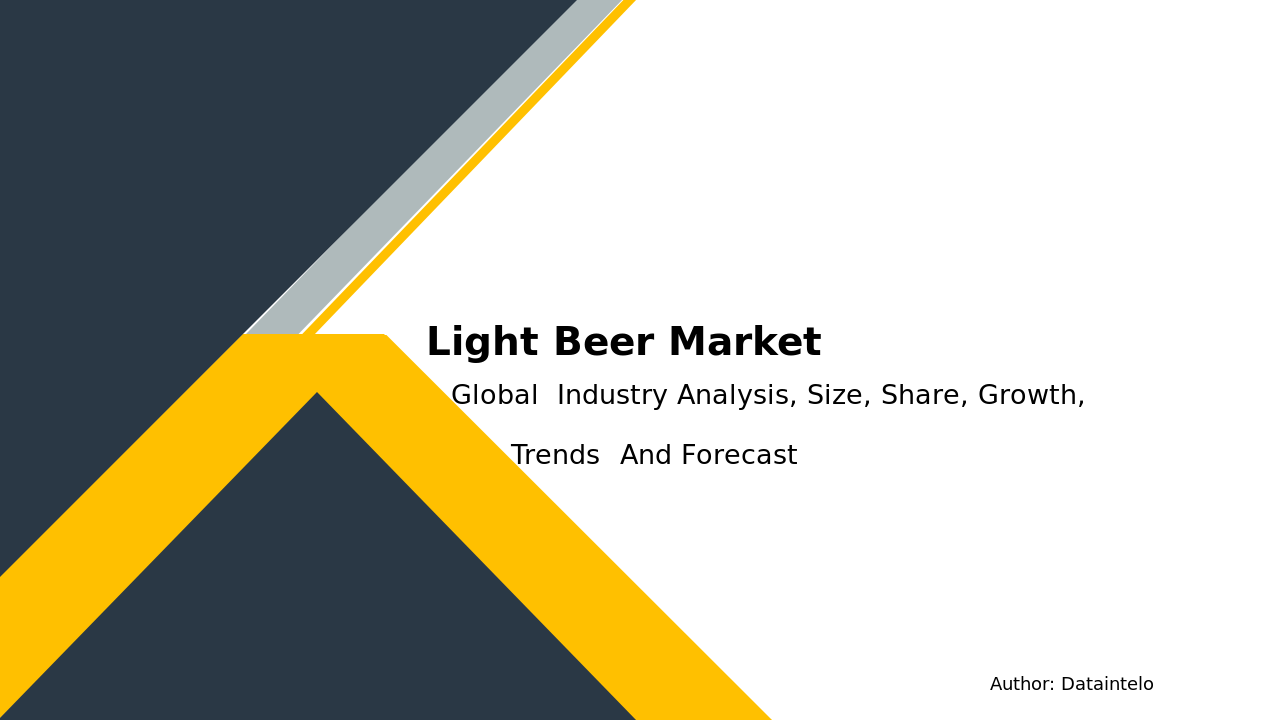 Light Beer Market

Global Industry Analysis, Size, Share, Growth, Trends And Forecast

Author: Dataintelo